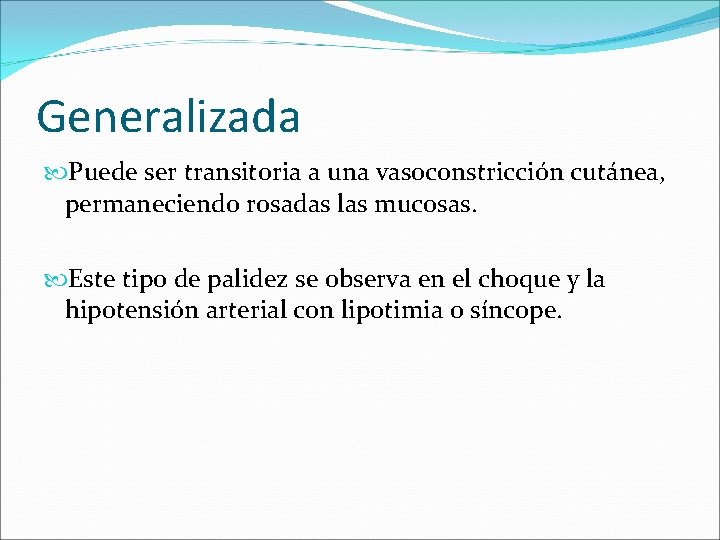 Generalizada

Puede ser transitoria a una vasoconstricción cutánea, permaneciendo rosadas las mucosas.

Este tipo de palidez se observa en el choque y la hipotensión arterial con lipotimia o síncope.